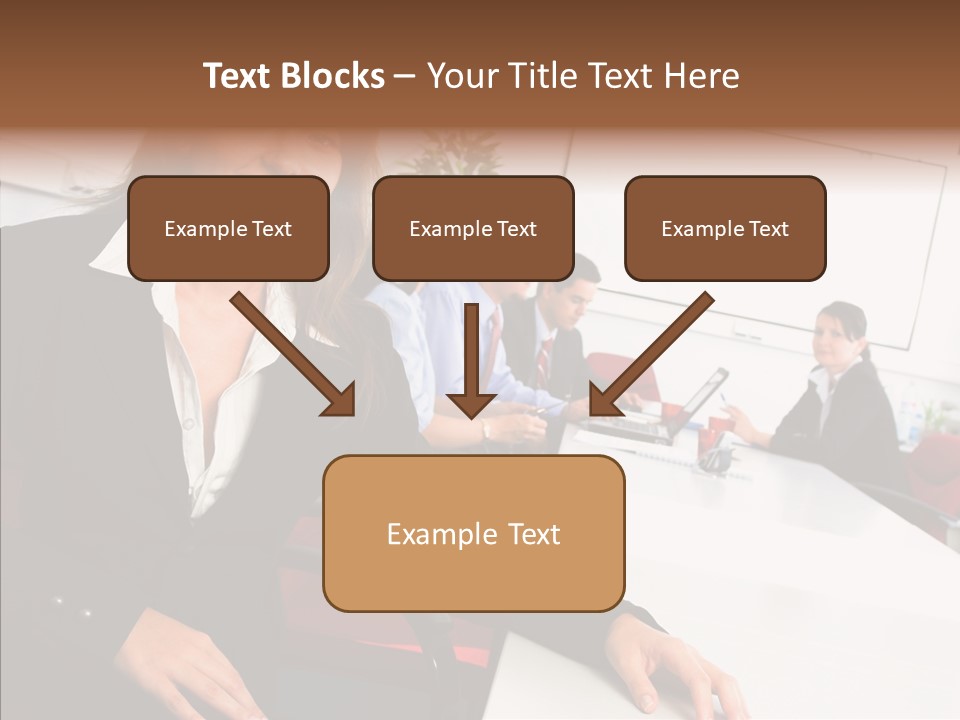 Text Blocks – Your Title Text Here

Example Text

Example Text

Example Text

Example Text